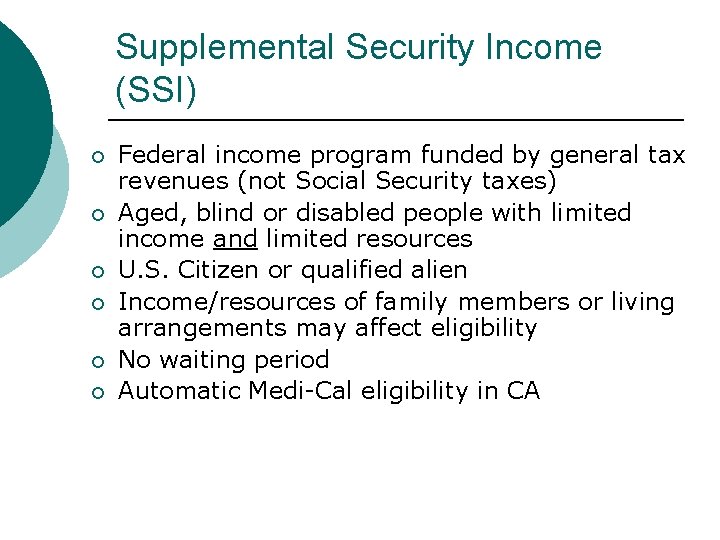 Supplemental Security Income (SSI)

○ Federal income program funded by general tax revenues (not Social Security taxes)
○ Aged, blind or disabled people with limited income and limited resources
○ U.S. Citizen or qualified alien
○ Income/resources of family members or living arrangements may affect eligibility
○ No waiting period
○ Automatic Medi-Cal eligibility in CA